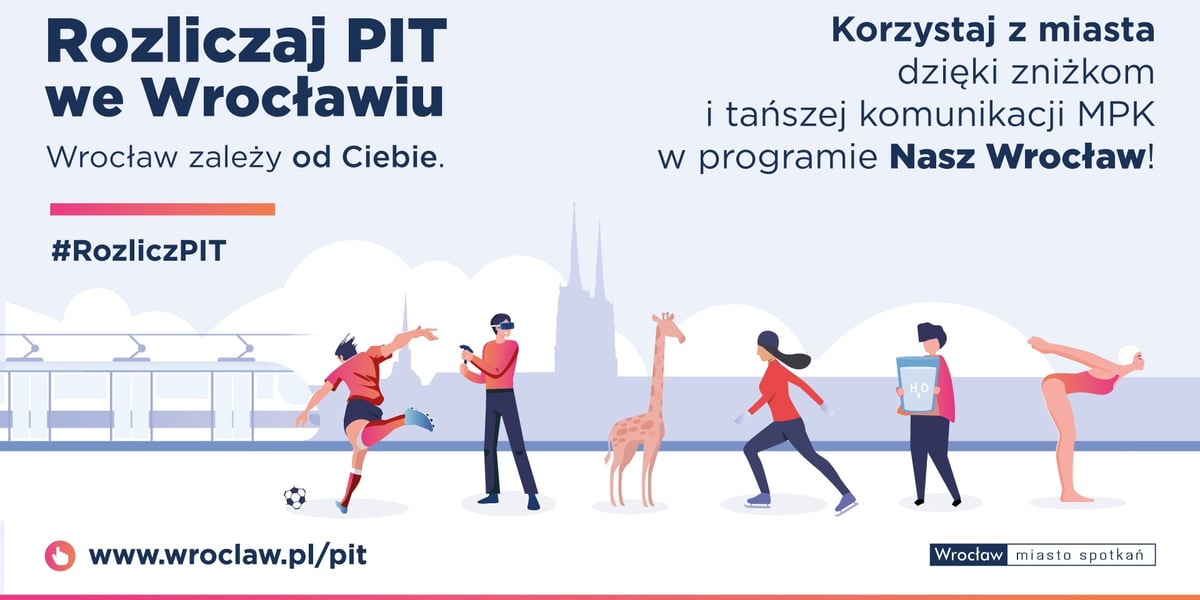 Rozliczaj PIT we Wrocławiu

Wrocław zależy od Ciebie.

#RozliczPIT

Korzystaj z miasta dzięki zniżkom i tańszej komunikacji MPK w programie Nasz Wrocław!

$H_2O$

www.wroclaw.pl/pit

Wrocław miasto spotkań